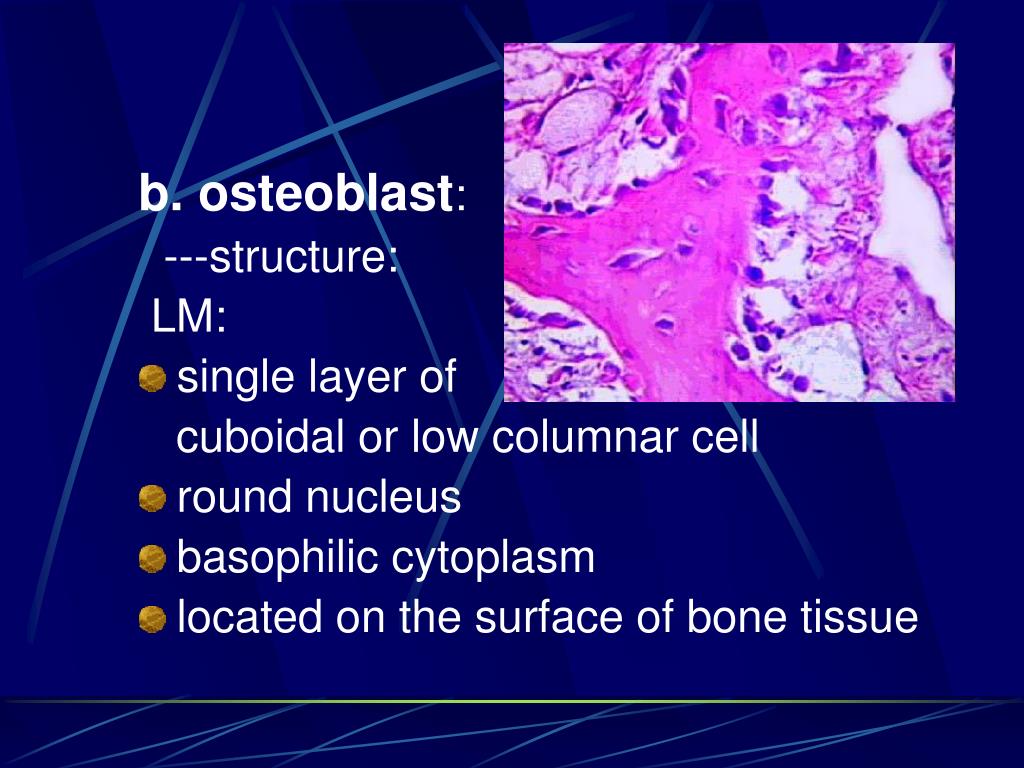 b. osteoblast:

---structure:

LM:

single layer of cuboidal or low columnar cell

round nucleus

basophilic cytoplasm

located on the surface of bone tissue